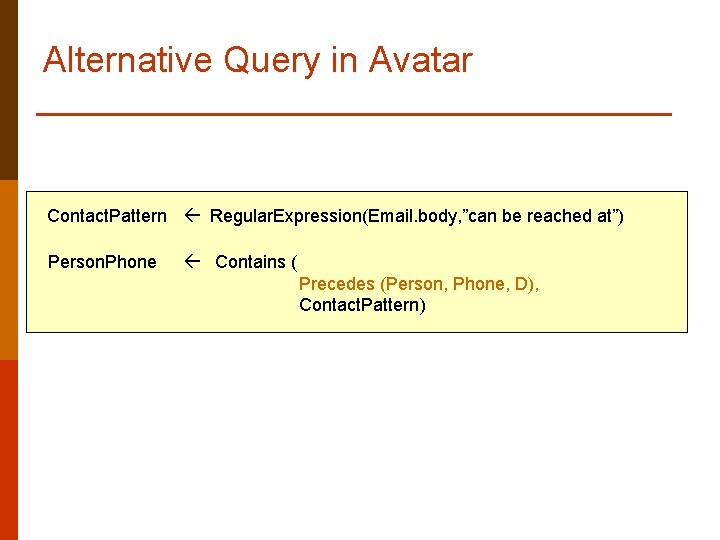 Alternative Query in Avatar

ContactPattern ← RegularExpression(Email.body,”can be reached at”)

PersonPhone ← Contains (
Precedes (Person, Phone, D),
ContactPattern)